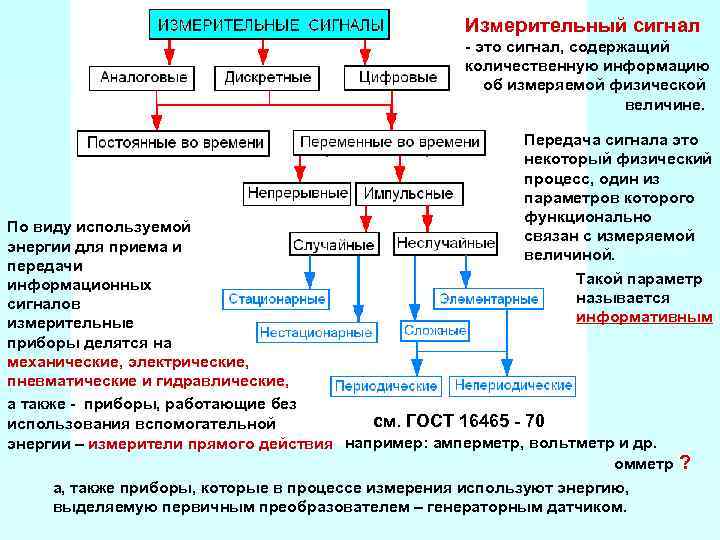 ИЗМЕРИТЕЛЬНЫЕ СИГНАЛЫ

Аналоговые
Дискретные
Цифровые

Постоянные во времени
Переменные во времени

Непрерывные
Импульсные

Случайные
Неслучайные

Стационарные
Нестационарные
Элементарные
Сложные

Периодические
Непериодические

Измерительный сигнал
- это сигнал, содержащий количественную информацию об измеряемой физической величине.

Передача сигнала это некоторый физический процесс, один из параметров которого функционально связан с измеряемой величиной.

Такой параметр называется информативным

По виду используемой энергии для приема и передачи информационных сигналов измерительные приборы делятся на механические, электрические, пневматические и гидравлические,

а также - приборы, работающие без использования вспомогательной энергии – измерители прямого действия

см. ГОСТ 16465 - 70

например: амперметр, вольтметр и др.

омметр ?

а, также приборы, которые в процессе измерения используют энергию, выделяемую первичным преобразователем – генераторным датчиком.